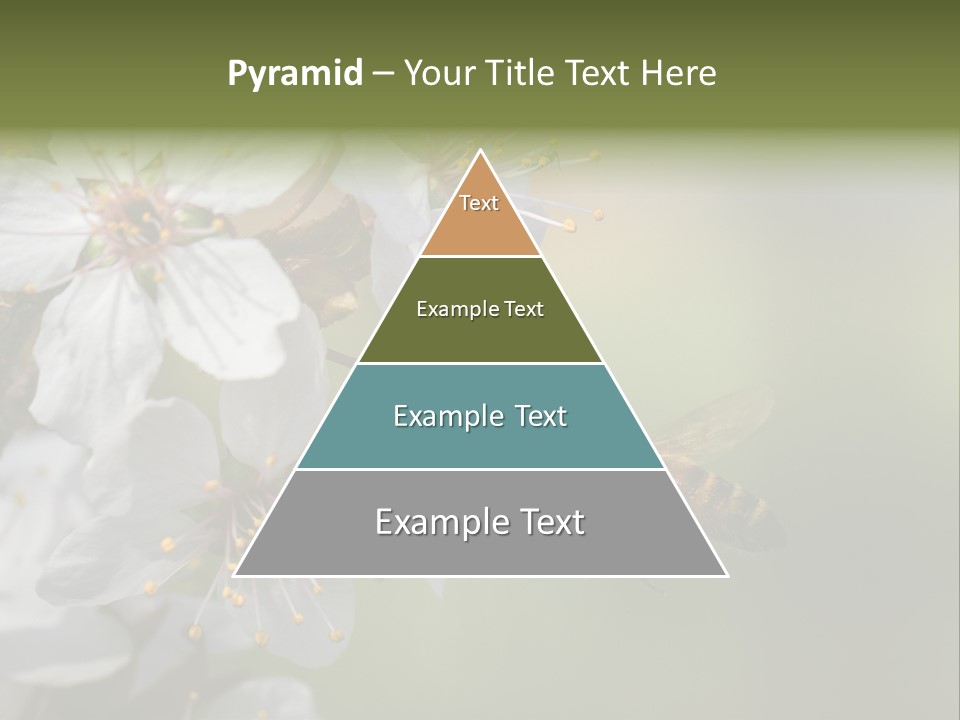 Pyramid – Your Title Text Here

Text

Example Text

Example Text

Example Text